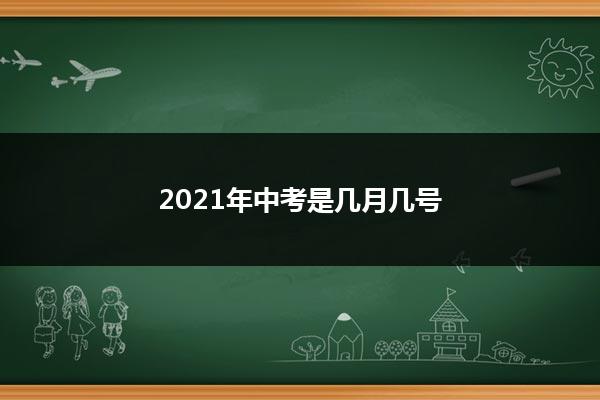 2021年中考是几月几号